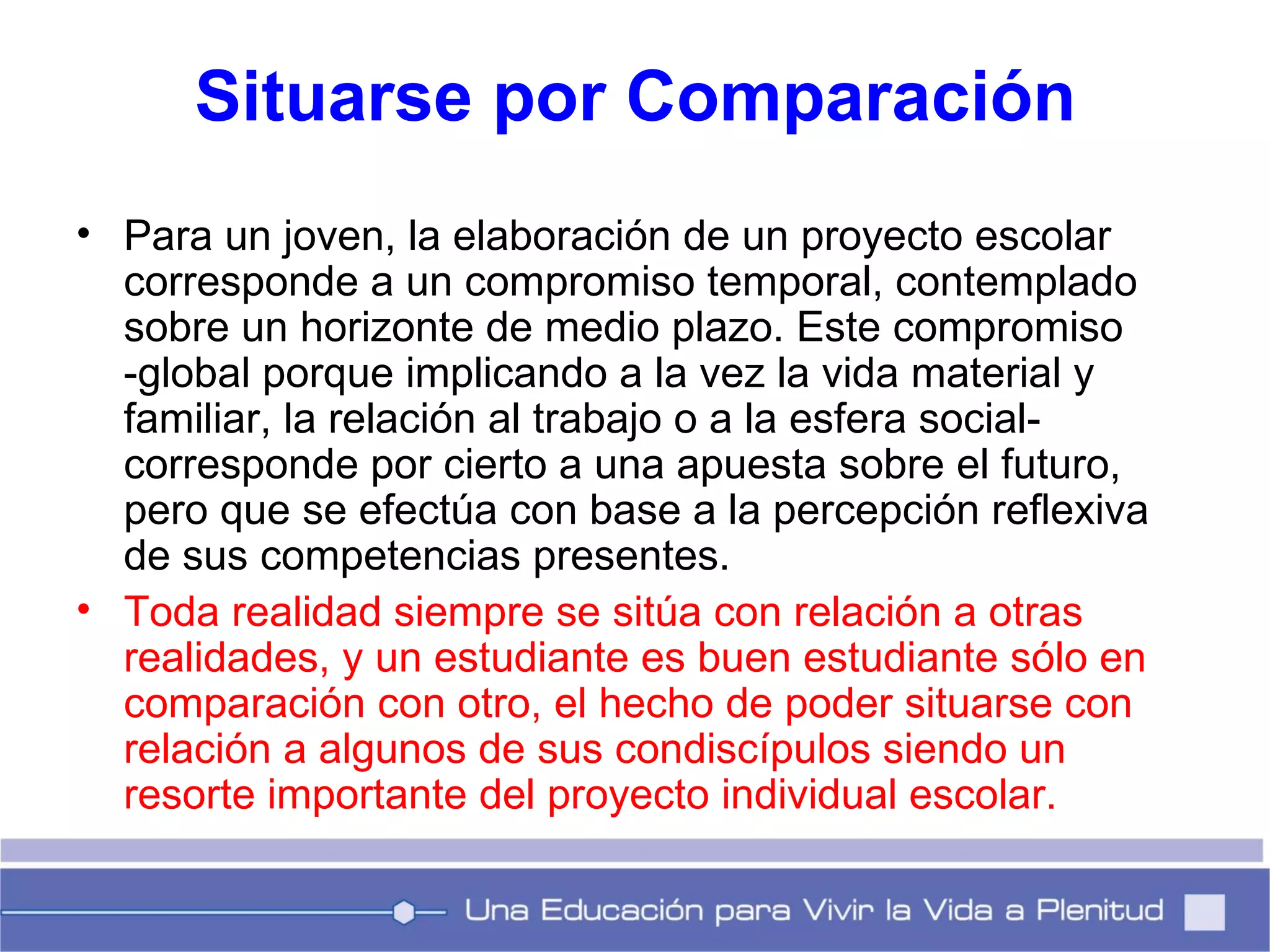 Situarse por Comparación

• Para un joven, la elaboración de un proyecto escolar corresponde a un compromiso temporal, contemplado sobre un horizonte de medio plazo. Este compromiso -global porque implicando a la vez la vida material y familiar, la relación al trabajo o a la esfera social- corresponde por cierto a una apuesta sobre el futuro, pero que se efectúa con base a la percepción reflexiva de sus competencias presentes.

• Toda realidad siempre se sitúa con relación a otras realidades, y un estudiante es buen estudiante sólo en comparación con otro, el hecho de poder situarse con relación a algunos de sus condiscípulos siendo un resorte importante del proyecto individual escolar.

Una Educación para Vivir la Vida a Plenitud